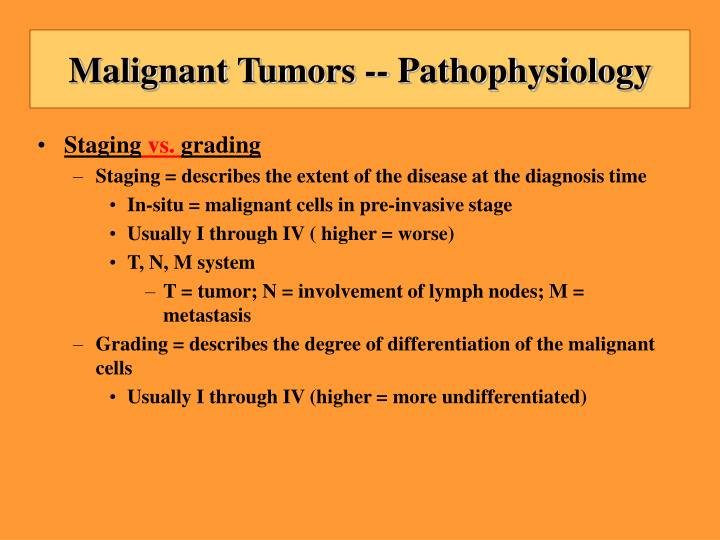 Malignant Tumors -- Pathophysiology

• Staging vs. grading
– Staging = describes the extent of the disease at the diagnosis time
• In-situ = malignant cells in pre-invasive stage
• Usually I through IV ( higher = worse)
• T, N, M system
– T = tumor; N = involvement of lymph nodes; M = metastasis
– Grading = describes the degree of differentiation of the malignant cells
• Usually I through IV (higher = more undifferentiated)